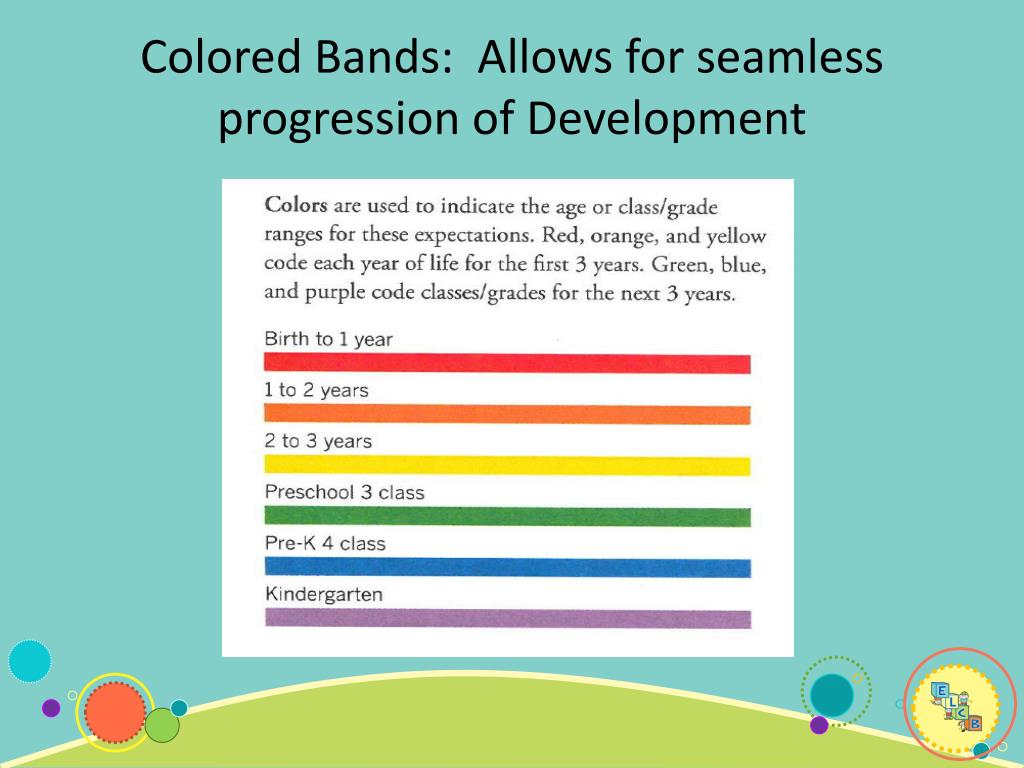 Colored Bands: Allows for seamless progression of Development

Colors are used to indicate the age or class/grade ranges for these expectations. Red, orange, and yellow code each year of life for the first 3 years. Green, blue, and purple code classes/grades for the next 3 years.

Birth to 1 year

1 to 2 years

2 to 3 years

Preschool 3 class

Pre-K 4 class

Kindergarten

E L C B